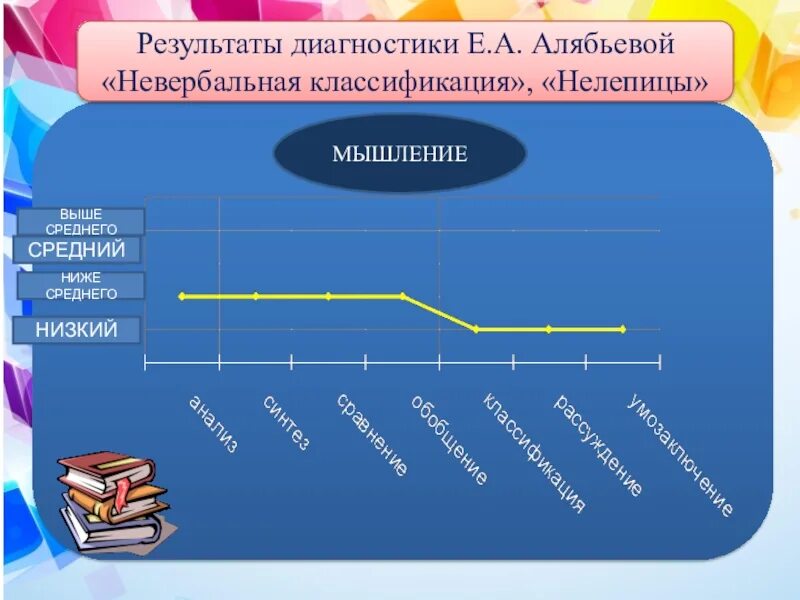 Результаты диагностики Е.А. Алябьевой «Невербальная классификация», «Нелепицы»

МЫШЛЕНИЕ

ВЫШЕ СРЕДНЕГО
СРЕДНИЙ
НИЖЕ СРЕДНЕГО
НИЗКИЙ

анализ
синтез
сравнение
обобщение
классификация
рассуждение
умозаключение